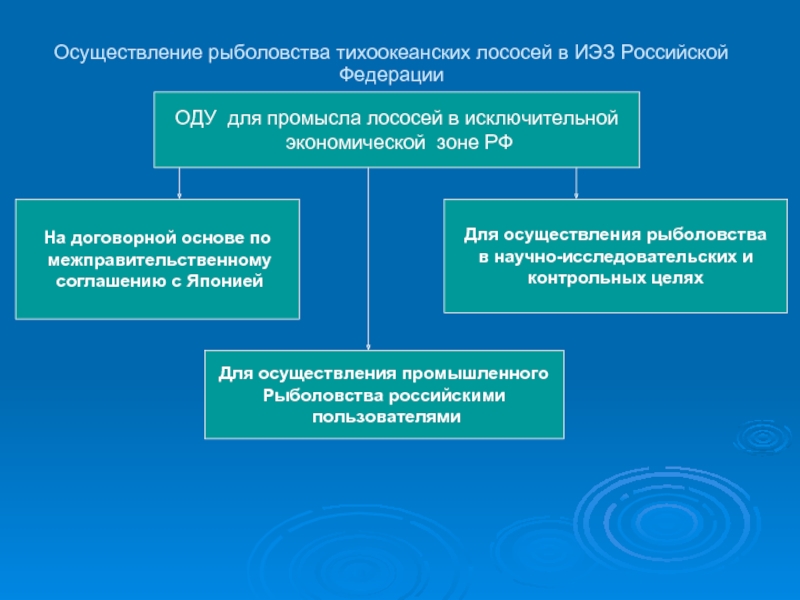 Осуществление рыболовства тихоокеанских лососей в ИЭЗ Российской Федерации

ОДУ для промысла лососей в исключительной экономической зоне РФ

На договорной основе по межправительственному соглашению с Японией

Для осуществления рыболовства в научно-исследовательских и контрольных целях

Для осуществления промышленного Рыболовства российскими пользователями